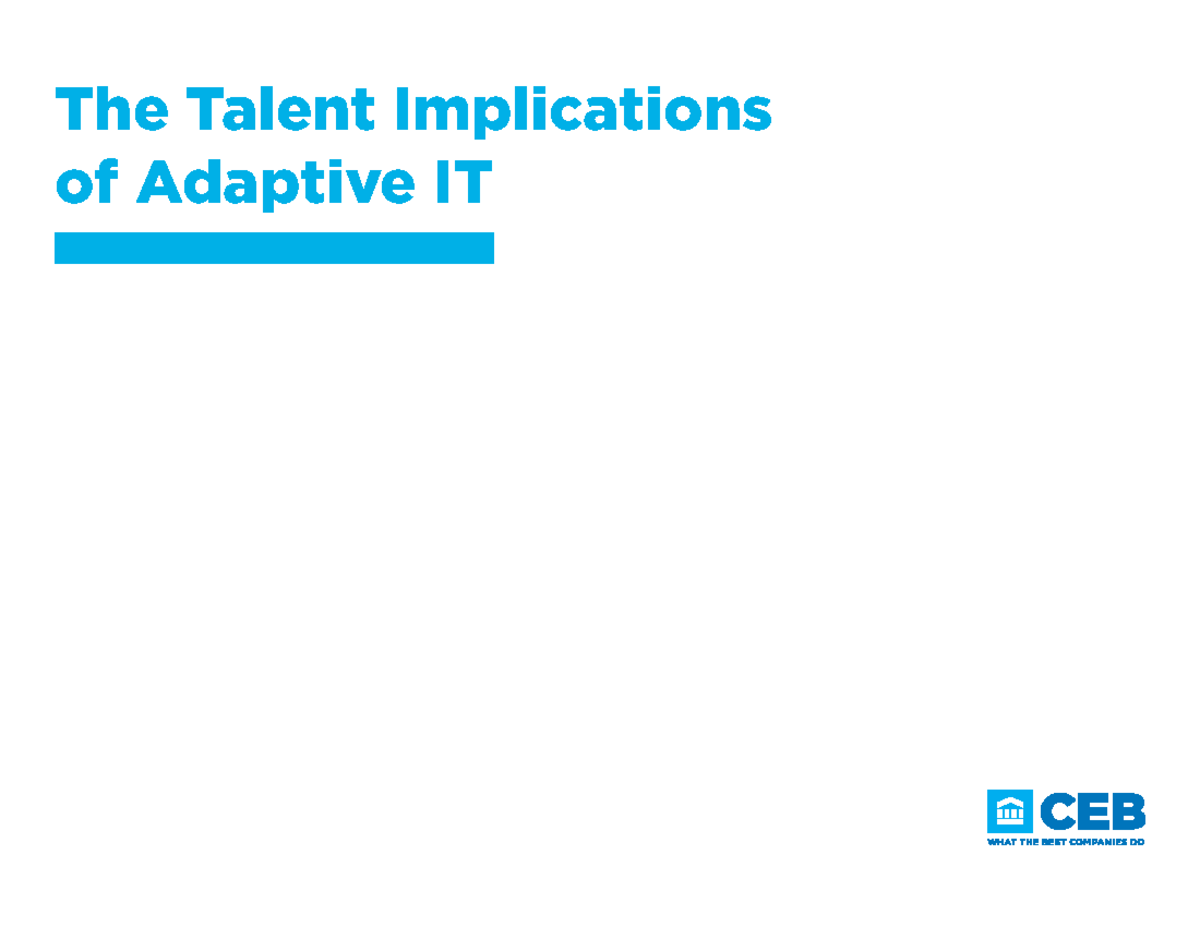 The Talent Implications of Adaptive IT

CEB
WHAT THE BEST COMPANIES DO